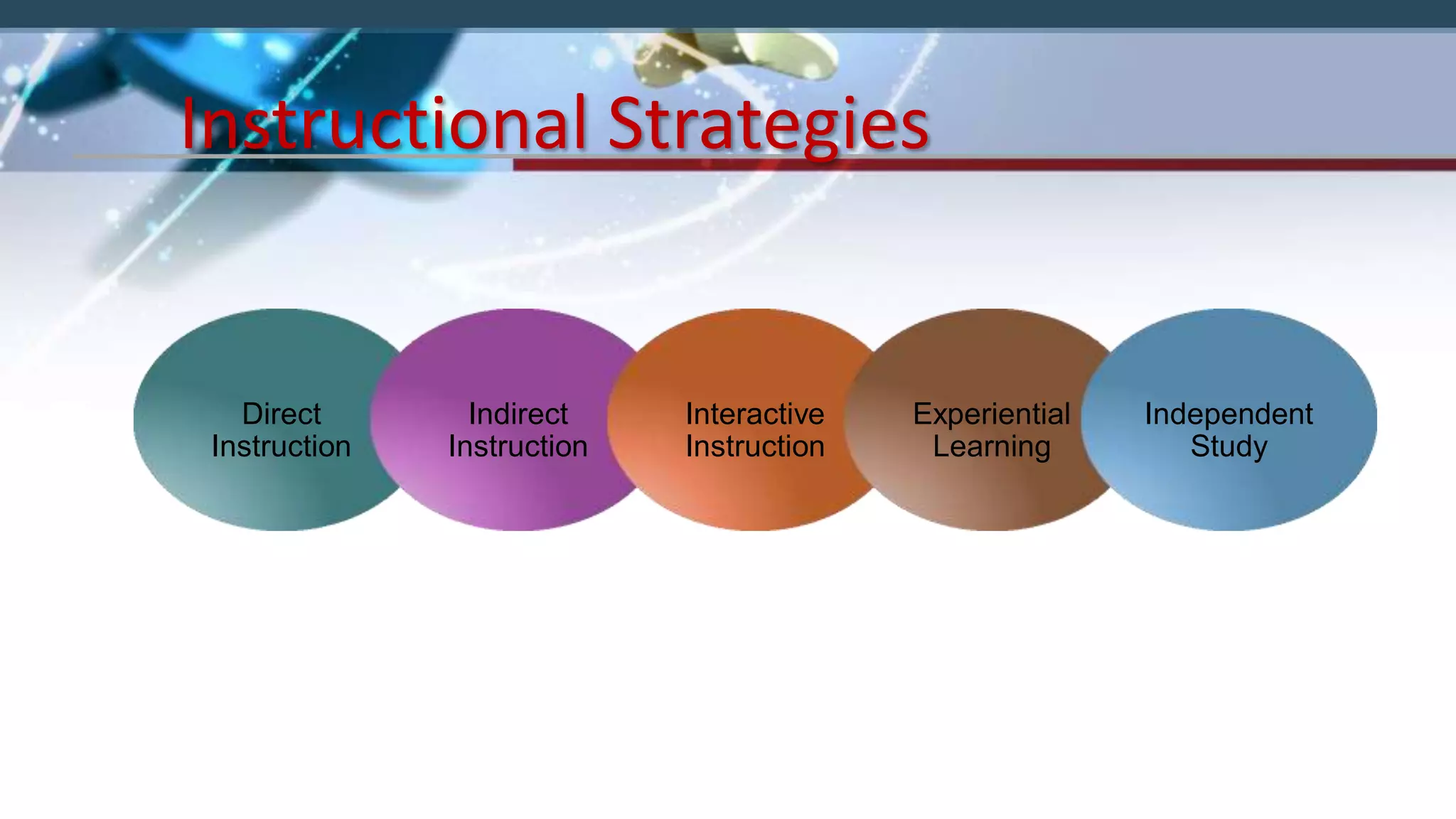 Instructional Strategies

Direct Instruction

Indirect Instruction

Interactive Instruction

Experiential Learning

Independent Study